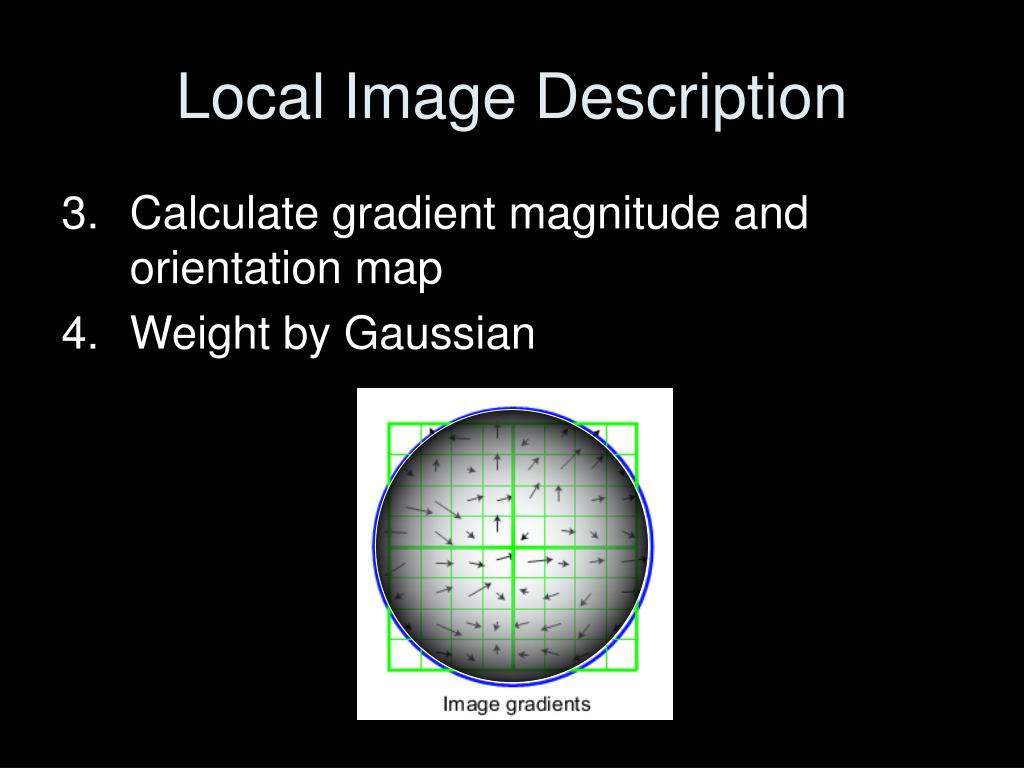 Local Image Description

3. Calculate gradient magnitude and orientation map
4. Weight by Gaussian

Image gradients